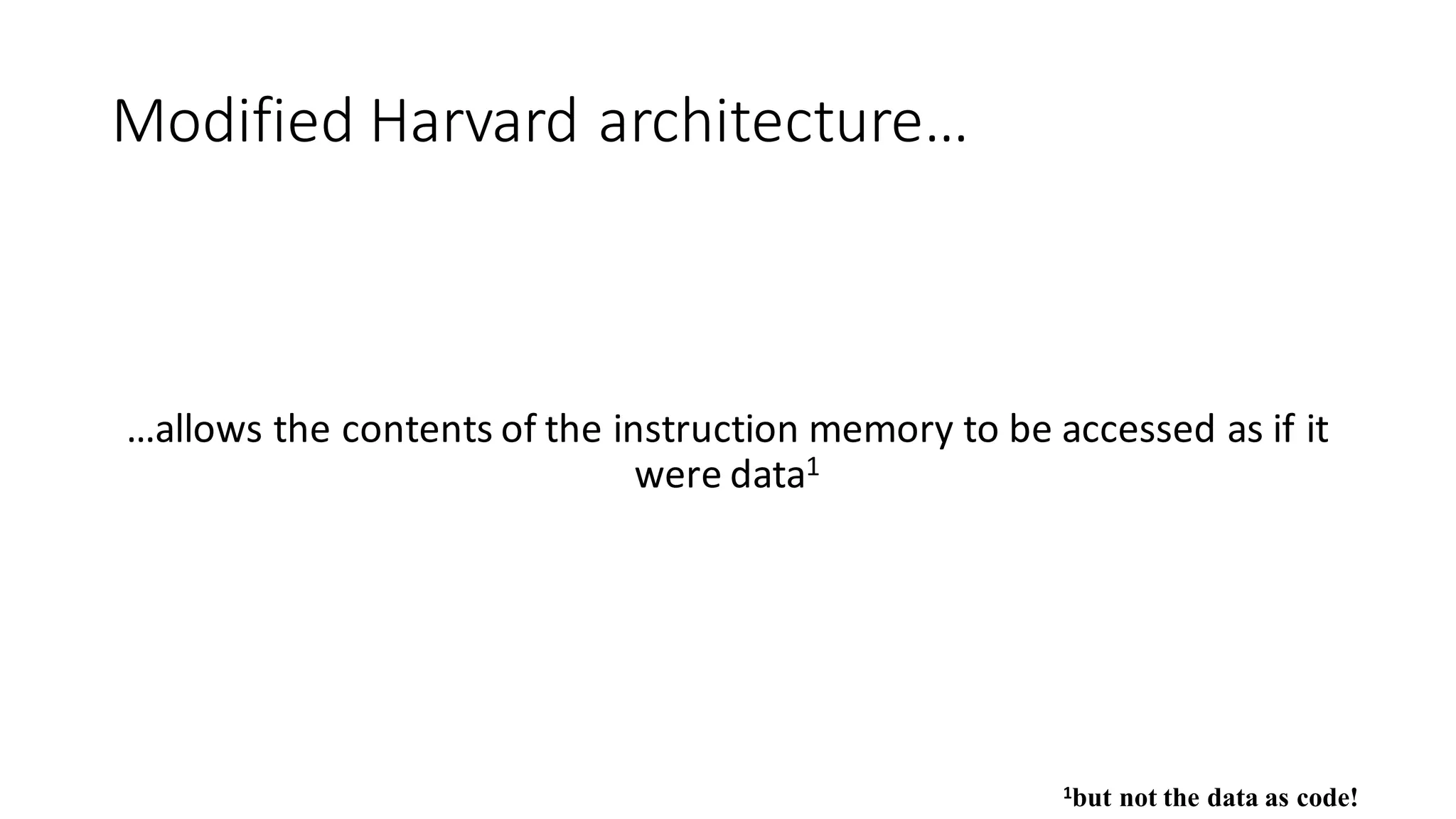 Modified Harvard architecture…

…allows the contents of the instruction memory to be accessed as if it were data$^1$

$^1$but not the data as code!